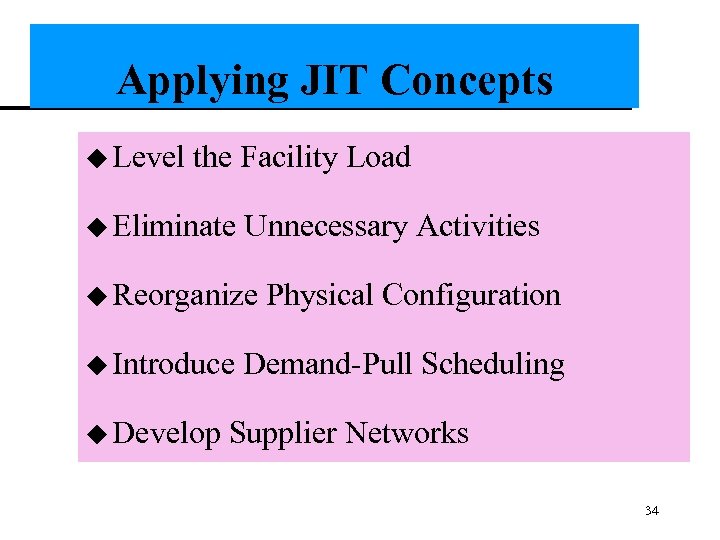 Applying JIT Concepts

◆ Level the Facility Load

◆ Eliminate Unnecessary Activities

◆ Reorganize Physical Configuration

◆ Introduce Demand-Pull Scheduling

◆ Develop Supplier Networks

34